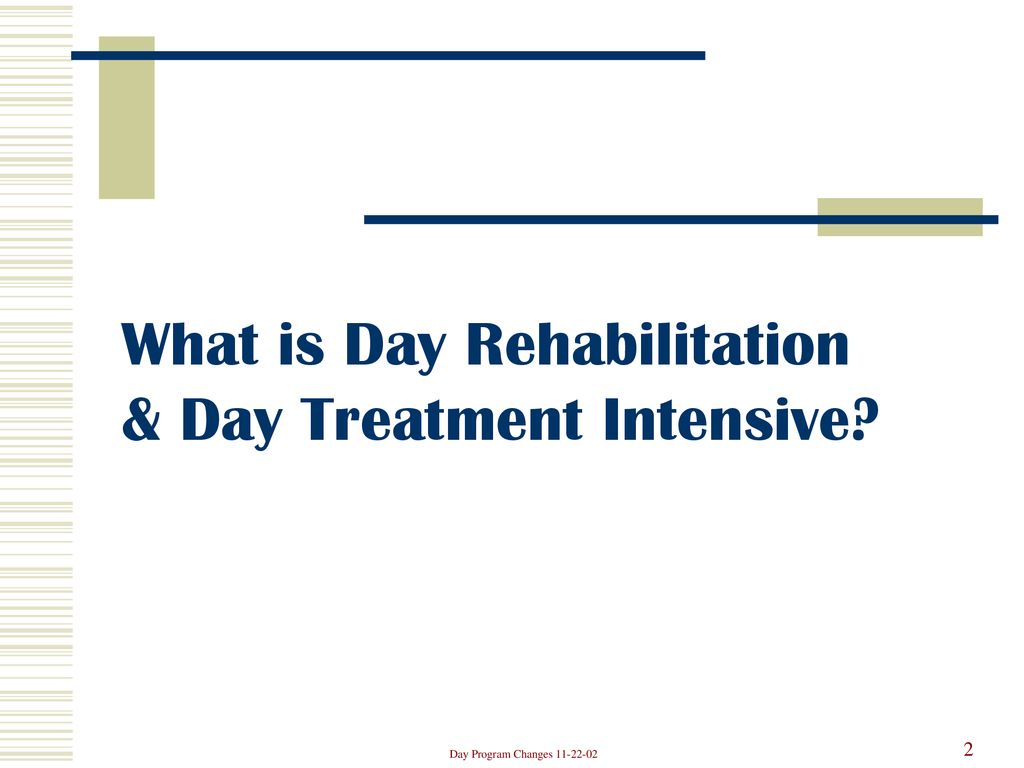 What is Day Rehabilitation & Day Treatment Intensive?

Day Program Changes 11-22-02

2